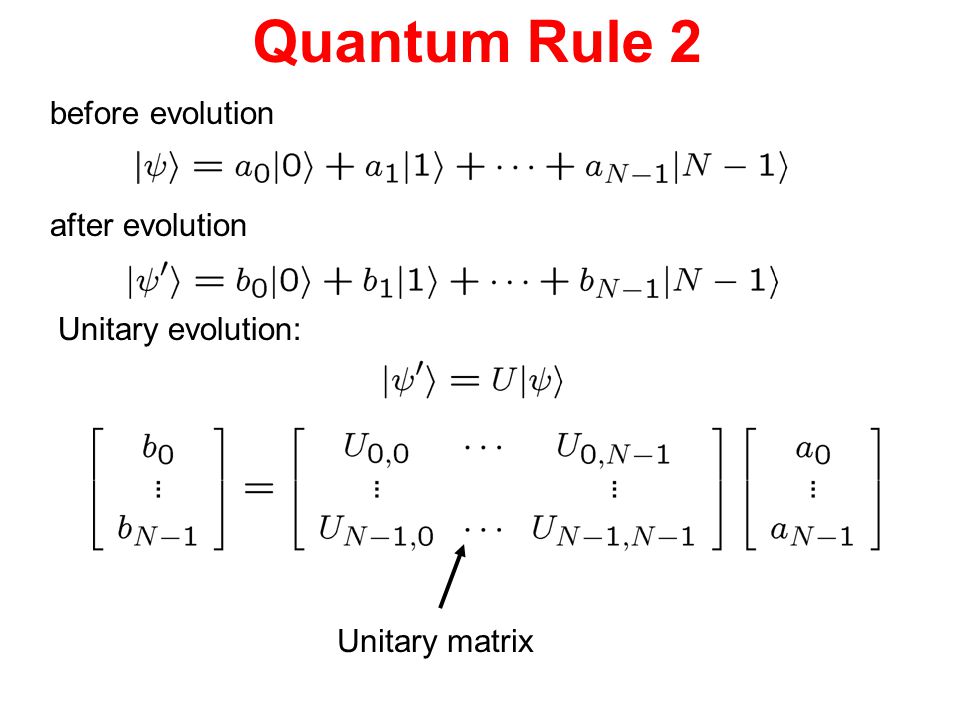 Quantum Rule 2

before evolution

$|\psi\rangle = a_0|0\rangle + a_1|1\rangle + \cdots + a_{N-1}|N-1\rangle$

after evolution

$|\psi'\rangle = b_0|0\rangle + b_1|1\rangle + \cdots + b_{N-1}|N-1\rangle$

Unitary evolution:

$|\psi'\rangle = U|\psi\rangle$

$\begin{bmatrix} b_0 \\ \vdots \\ b_{N-1} \end{bmatrix} = \begin{bmatrix} U_{0,0} & \cdots & U_{0,N-1} \\ \vdots & & \vdots \\ U_{N-1,0} & \cdots & U_{N-1,N-1} \end{bmatrix} \begin{bmatrix} a_0 \\ \vdots \\ a_{N-1} \end{bmatrix}$

Unitary matrix